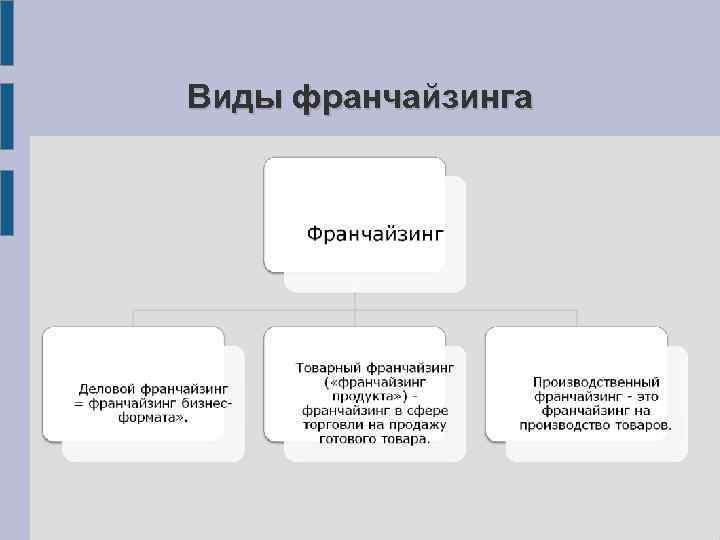 Виды франчайзинга

Франчайзинг

Деловой франчайзинг = франчайзинг бизнес-формата».

Товарный франчайзинг («франчайзинг продукта») - франчайзинг в сфере торговли на продажу готового товара.

Производственный франчайзинг - это франчайзинг на производство товаров.